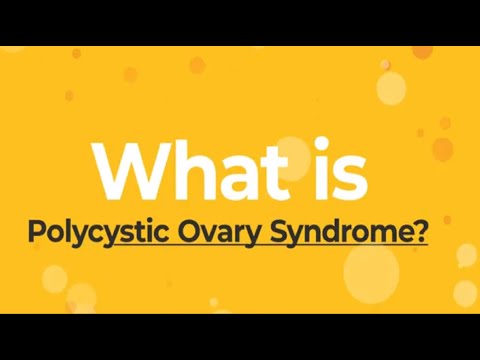 What is
Polycystic Ovary Syndrome?